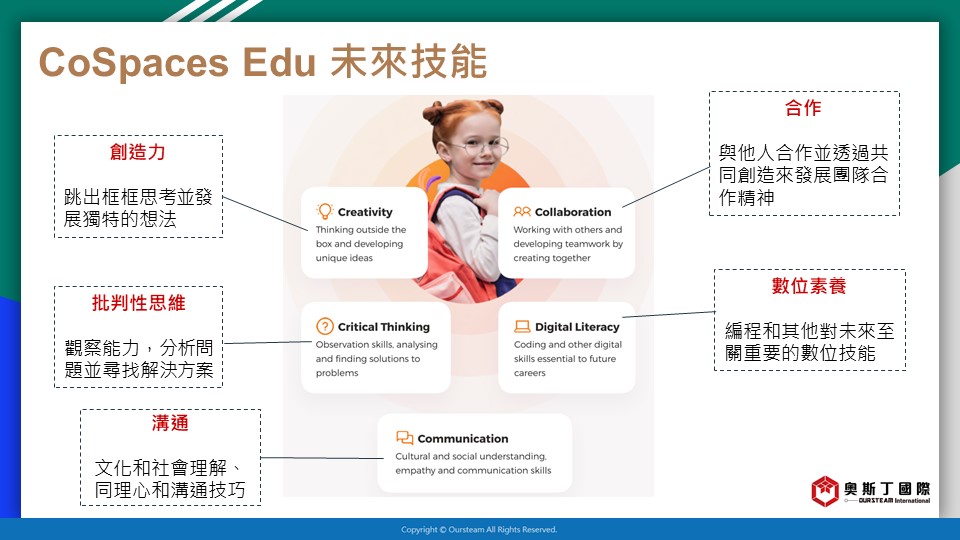 CoSpaces Edu 未來技能

創造力

跳出框框思考並發展獨特的想法

批判性思維

觀察能力，分析問題並尋找解決方案

溝通

文化和社會理解、同理心和溝通技巧

Creativity
Thinking outside the box and developing unique ideas

Collaboration
Working with others and developing teamwork by creating together

Critical Thinking
Observation skills, analysing and finding solutions to problems

Digital Literacy
Coding and other digital skills essential to future careers

Communication
Cultural and social understanding, empathy and communication skills

合作

與他人合作並透過共同創造來發展團隊合作精神

數位素養

編程和其他對未來至關重要的數位技能

奧斯丁國際
OURSTEAM International

Copyright © Oursteam All Rights Reserved.